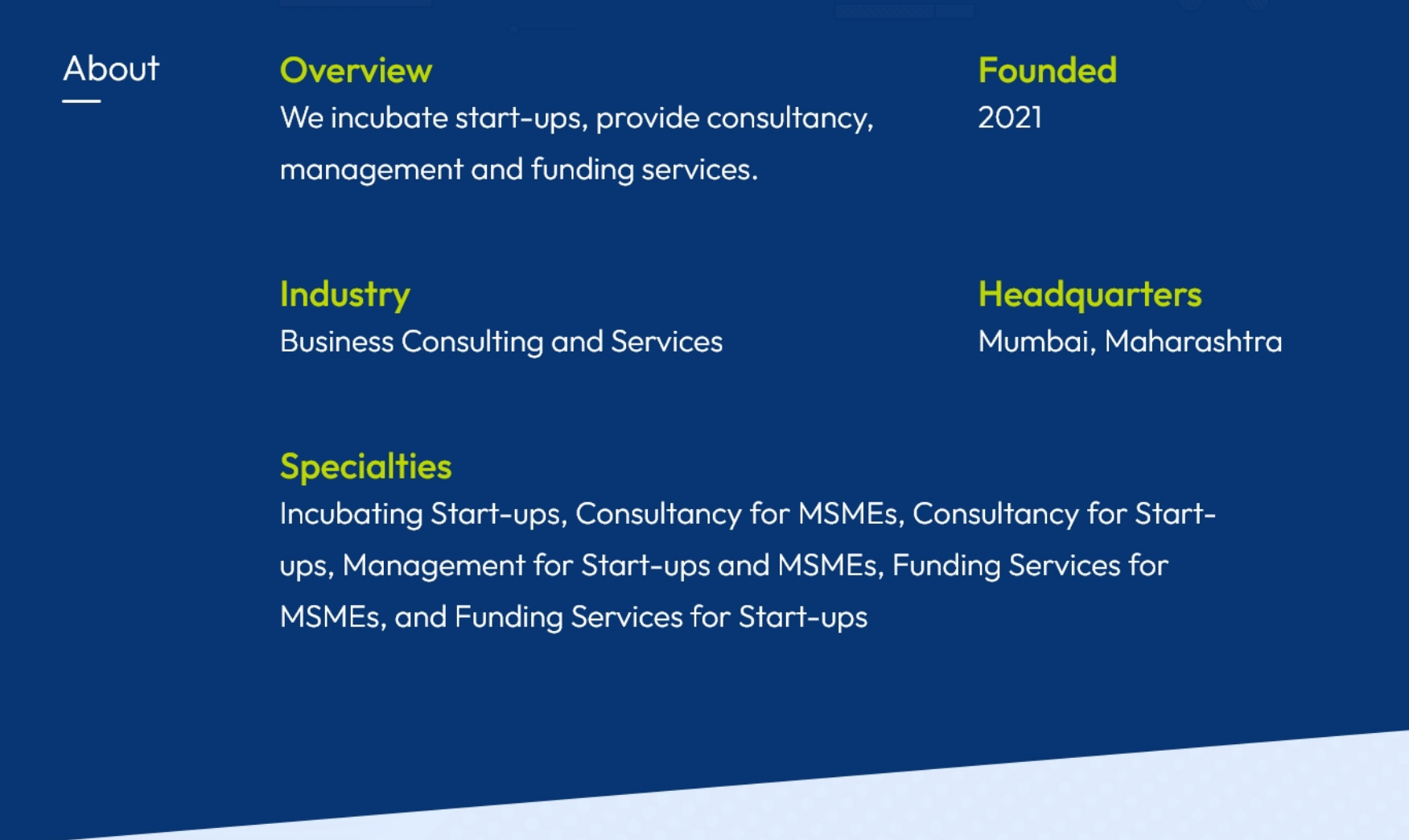 About

Overview
We incubate start-ups, provide consultancy, management and funding services.

Founded
2021

Industry
Business Consulting and Services

Headquarters
Mumbai, Maharashtra

Specialties
Incubating Start-ups, Consultancy for MSMEs, Consultancy for Start-ups, Management for Start-ups and MSMEs, Funding Services for MSMEs, and Funding Services for Start-ups